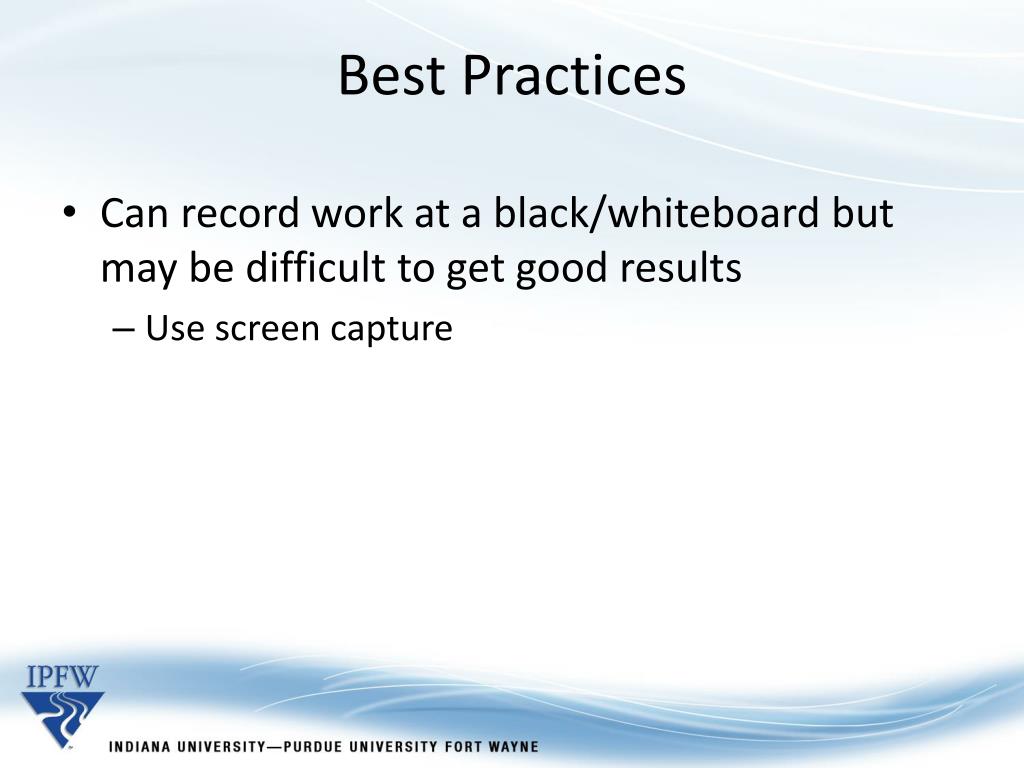 Best Practices

• Can record work at a black/whiteboard but may be difficult to get good results

– Use screen capture

IPFW

INDIANA UNIVERSITY—PURDUE UNIVERSITY FORT WAYNE